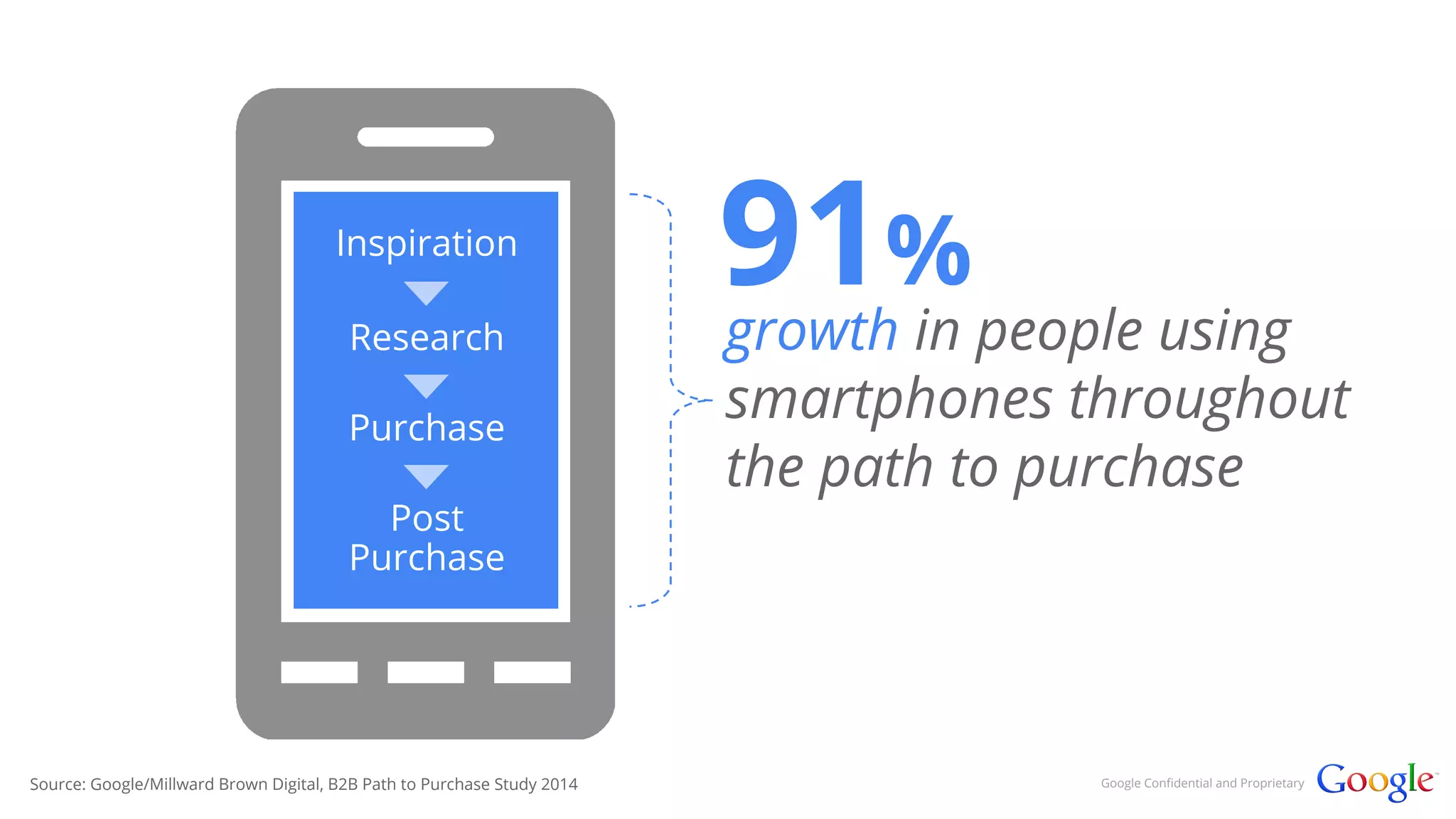 Inspiration

Research

Purchase

Post Purchase

91%

growth in people using smartphones throughout the path to purchase

Source: Google/Millward Brown Digital, B2B Path to Purchase Study 2014

Google Confidential and Proprietary

Google